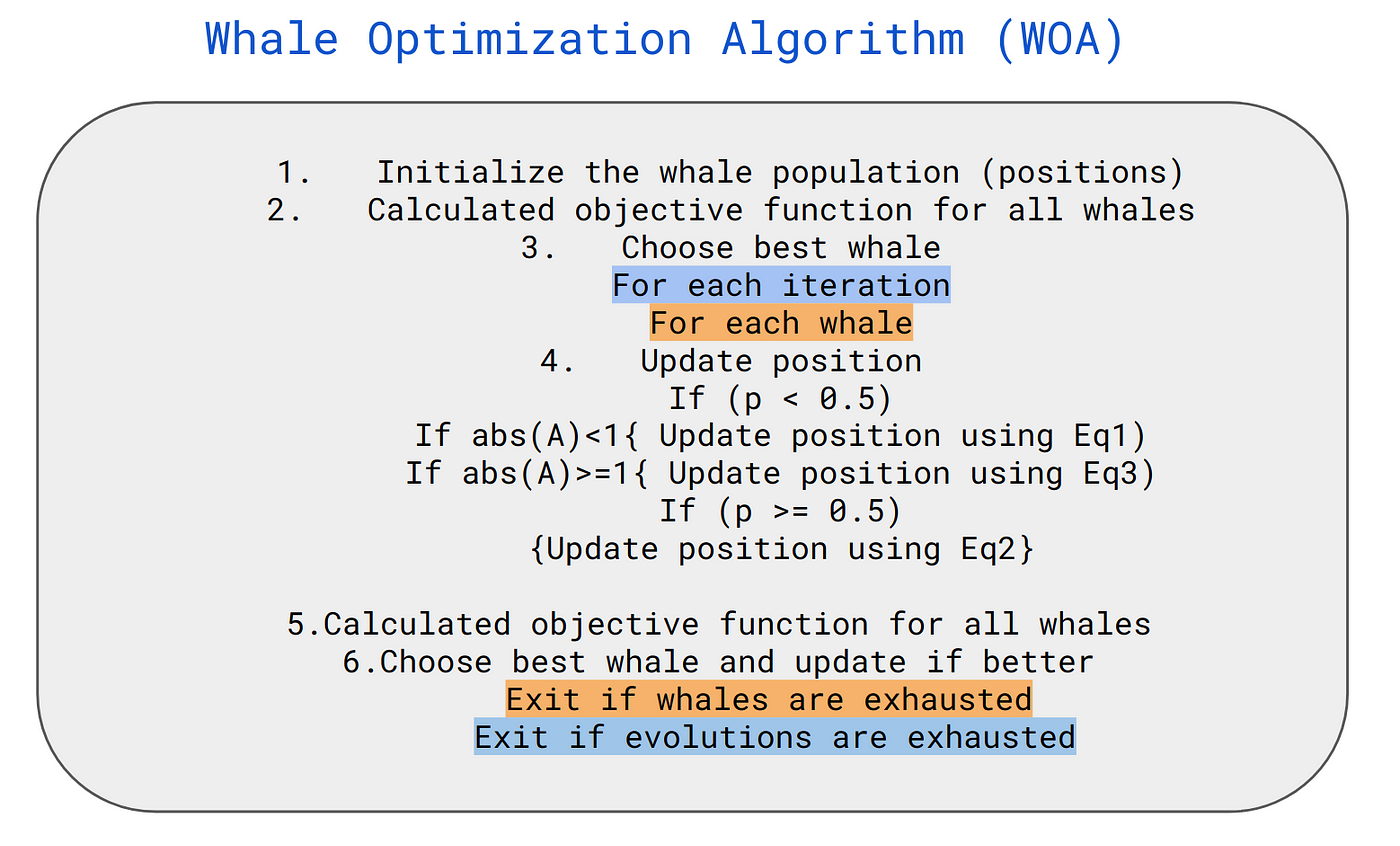 Whale Optimization Algorithm (WOA)

1. Initialize the whale population (positions)
2. Calculated objective function for all whales
3. Choose best whale
For each iteration
For each whale
4. Update position
If (p < 0.5)
If abs(A)<1{ Update position using Eq1)
If abs(A)>=1{ Update position using Eq3)
If (p >= 0.5)
{Update position using Eq2}

5.Calculated objective function for all whales
6.Choose best whale and update if better
Exit if whales are exhausted
Exit if evolutions are exhausted